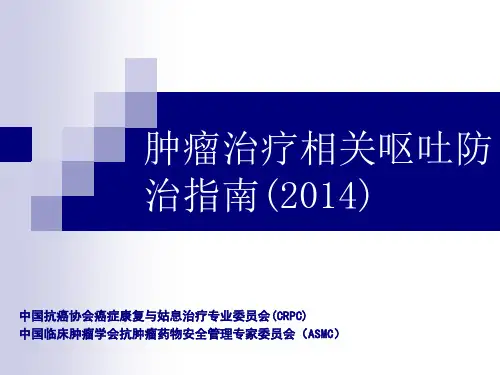 肿瘤治疗相关呕吐防治指南(2014)

中国抗癌协会癌症康复与姑息治疗专业委员会(CRPC)
中国临床肿瘤学会抗肿瘤药物安全管理专家委员会（ASMC）